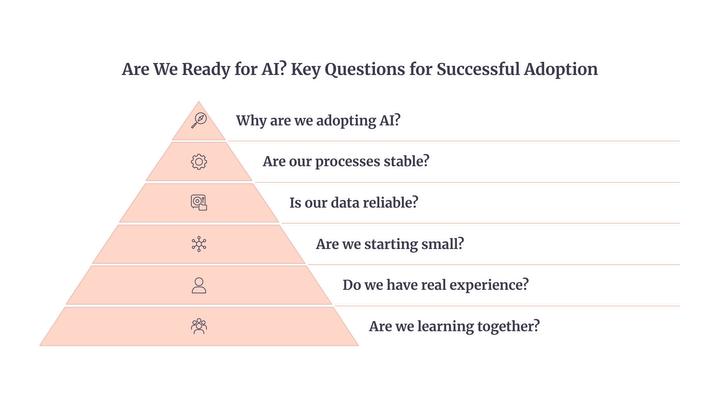 Are We Ready for AI? Key Questions for Successful Adoption

Why are we adopting AI?

Are our processes stable?

Is our data reliable?

Are we starting small?

Do we have real experience?

Are we learning together?